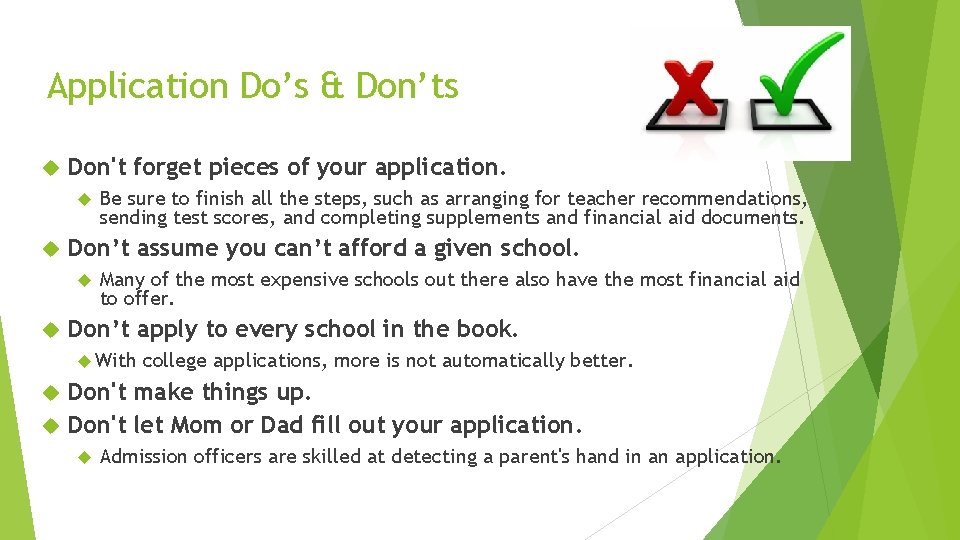 Application Do’s & Don’ts

Don't forget pieces of your application.

Be sure to finish all the steps, such as arranging for teacher recommendations, sending test scores, and completing supplements and financial aid documents.

Don’t assume you can’t afford a given school.

Many of the most expensive schools out there also have the most financial aid to offer.

Don’t apply to every school in the book.

With college applications, more is not automatically better.

Don't make things up.

Don't let Mom or Dad fill out your application.

Admission officers are skilled at detecting a parent's hand in an application.